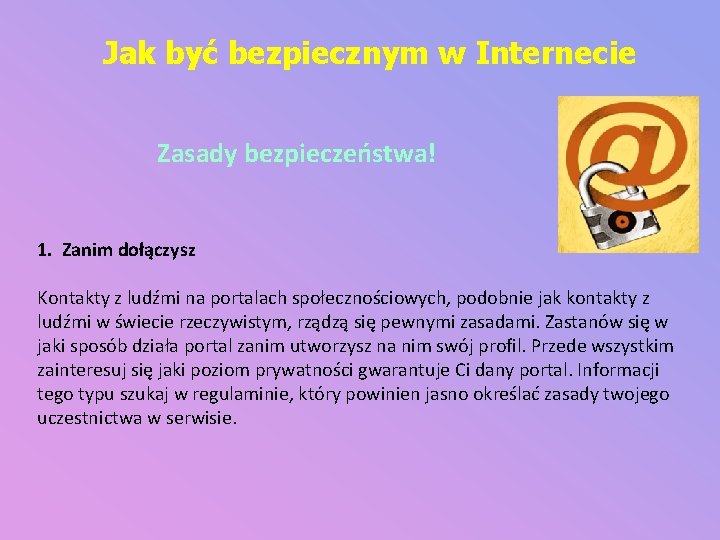 Jak być bezpiecznym w Internecie

Zasady bezpieczeństwa!

1. Zanim dołączysz

Kontakty z ludźmi na portalach społecznościowych, podobnie jak kontakty z ludźmi w świecie rzeczywistym, rządzą się pewnymi zasadami. Zastanów się w jaki sposób działa portal zanim utworzysz na nim swój profil. Przede wszystkim zainteresuj się jaki poziom prywatności gwarantuje Ci dany portal. Informacji tego typu szukaj w regulaminie, który powinien jasno określać zasady twojego uczestnictwa w serwisie.